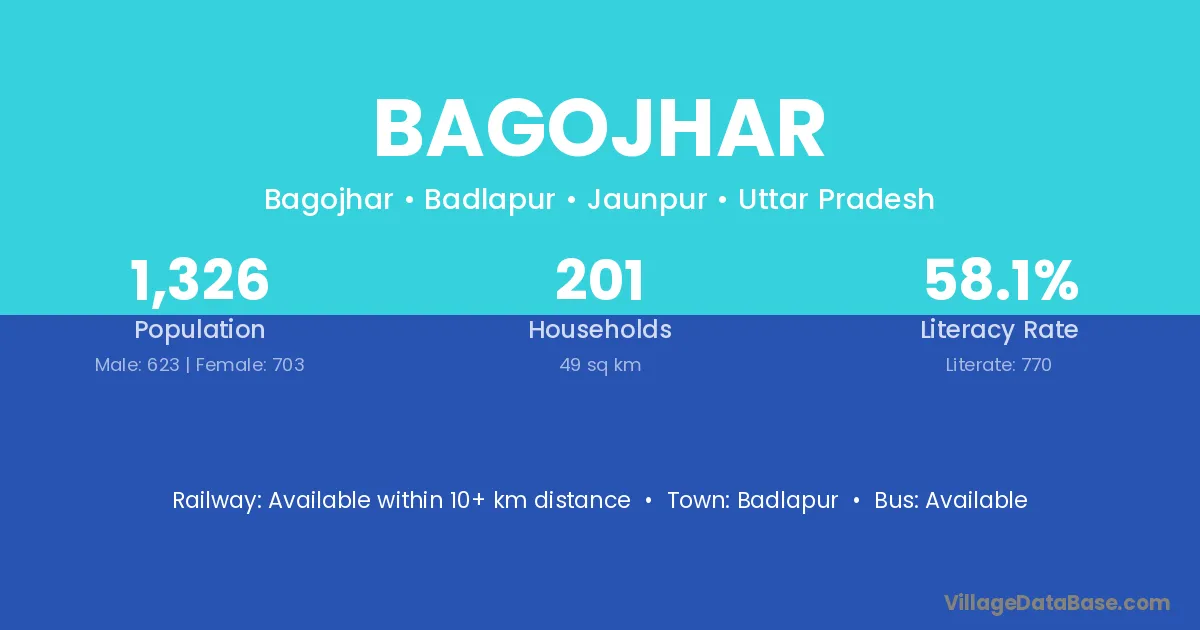 BAGOJHAR

Bagojhar • Badlapur • Jaunpur • Uttar Pradesh

1,326
Population
Male: 623 | Female: 703

201
Households
49 sq km

58.1%
Literacy Rate
Literate: 770

Railway: Available within 10+ km distance • Town: Badlapur • Bus: Available

VillageDataBase.com